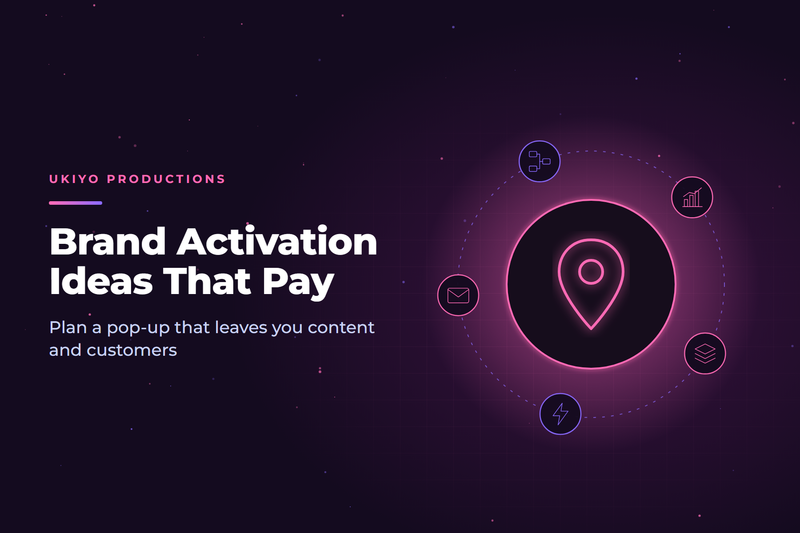 UKIYO PRODUCTIONS

Brand Activation Ideas That Pay

Plan a pop-up that leaves you content and customers